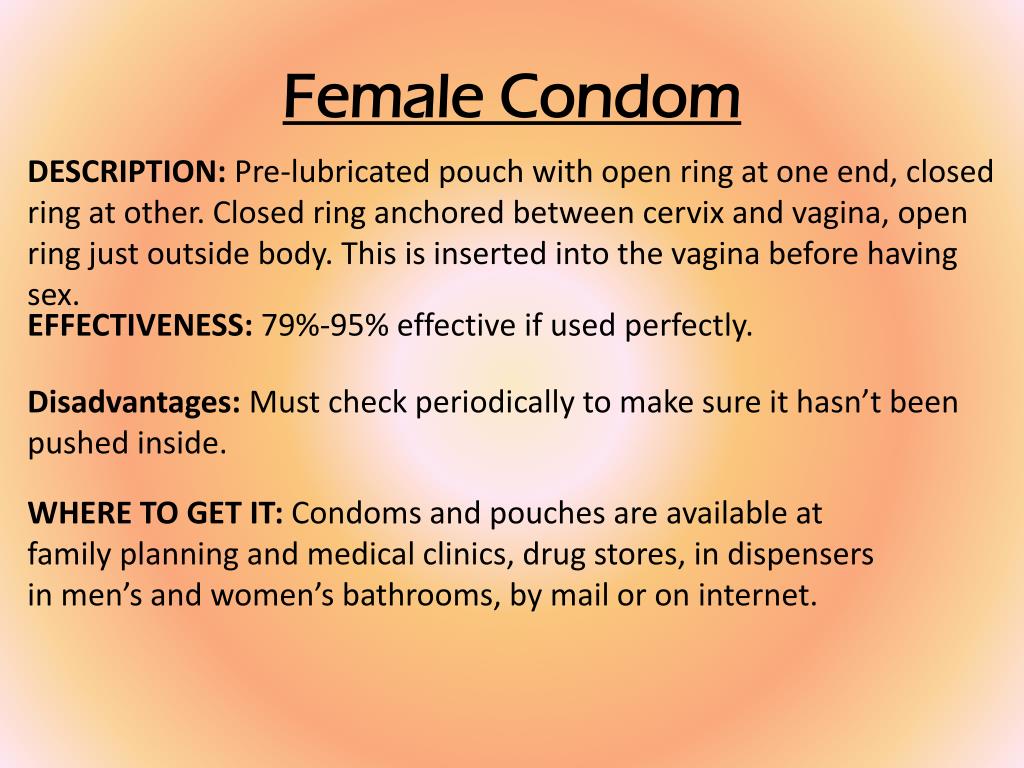 Female Condom

DESCRIPTION: Pre-lubricated pouch with open ring at one end, closed ring at other. Closed ring anchored between cervix and vagina, open ring just outside body. This is inserted into the vagina before having sex.

EFFECTIVENESS: 79%-95% effective if used perfectly.

Disadvantages: Must check periodically to make sure it hasn't been pushed inside.

WHERE TO GET IT: Condoms and pouches are available at family planning and medical clinics, drug stores, in dispensers in men's and women's bathrooms, by mail or on internet.